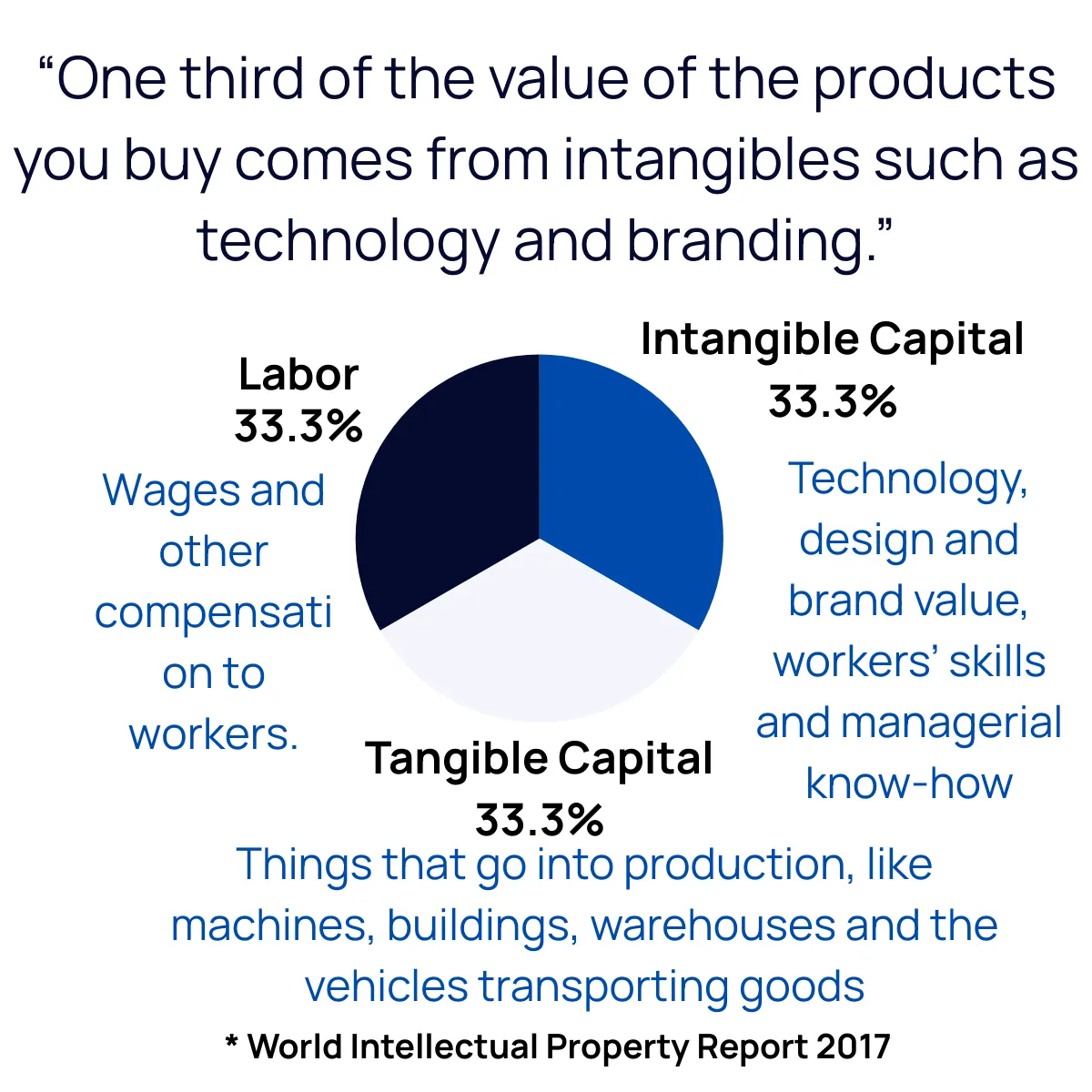 “One third of the value of the products you buy comes from intangibles such as technology and branding.”

Labor
33.3%

Wages and other compensati on to workers.

Intangible Capital
33.3%

Technology, design and brand value, workers’ skills and managerial know-how

Tangible Capital
33.3%

Things that go into production, like machines, buildings, warehouses and the vehicles transporting goods

* World Intellectual Property Report 2017